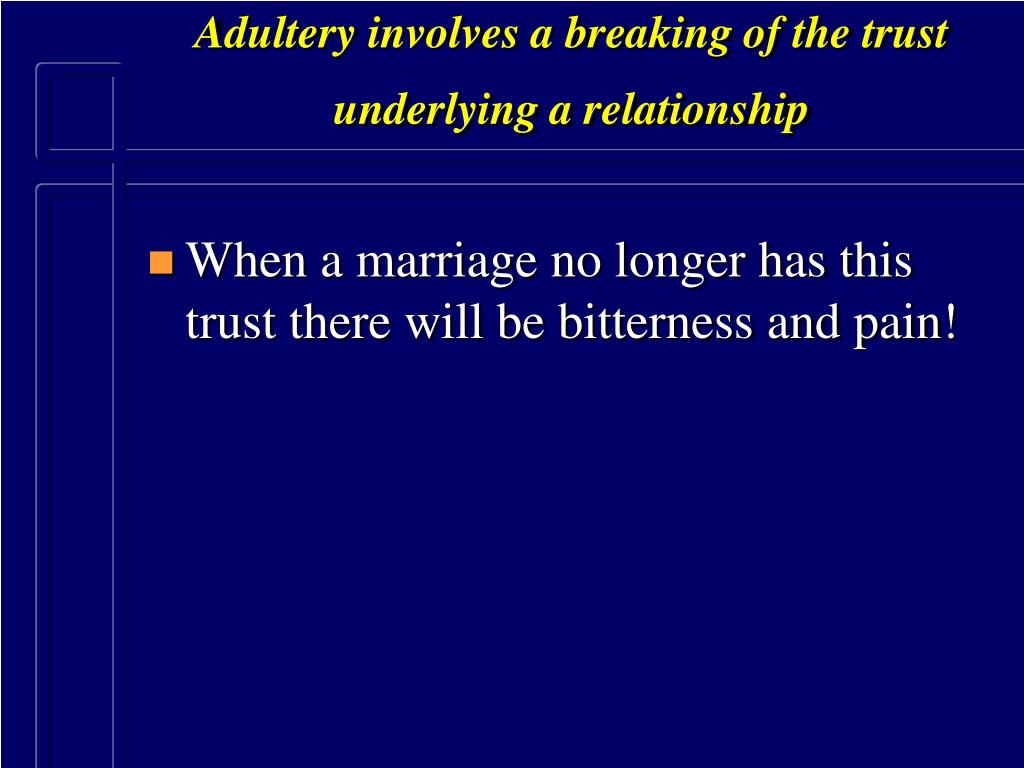 Adultery involves a breaking of the trust underlying a relationship

When a marriage no longer has this trust there will be bitterness and pain!